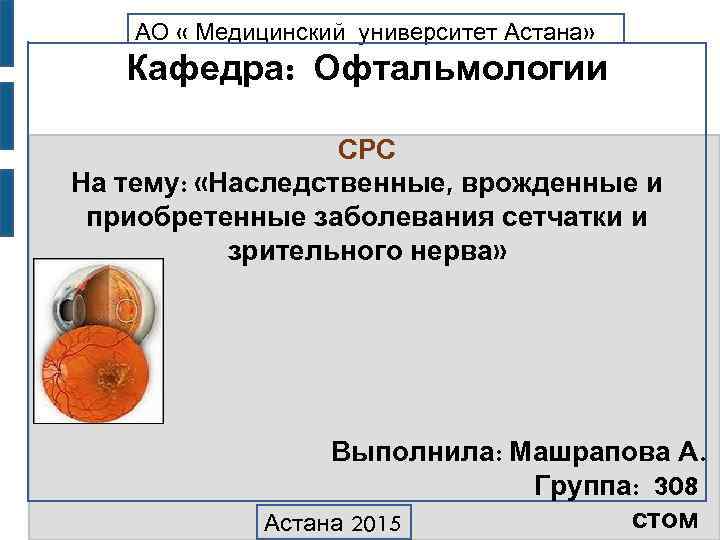 АО « Медицинский университет Астана»

Кафедра: Офтальмологии

СРС

На тему: «Наследственные, врожденные и приобретенные заболевания сетчатки и зрительного нерва»

Выполнила: Машрапова А.

Группа: 308 стом

Астана 2015